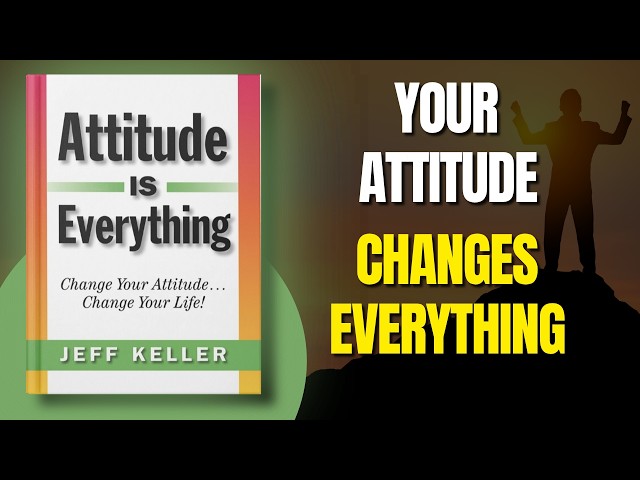 Attitude is Everything

Change Your Attitude... Change Your Life!

JEFF KELLER

YOUR ATTITUDE CHANGES EVERYTHING